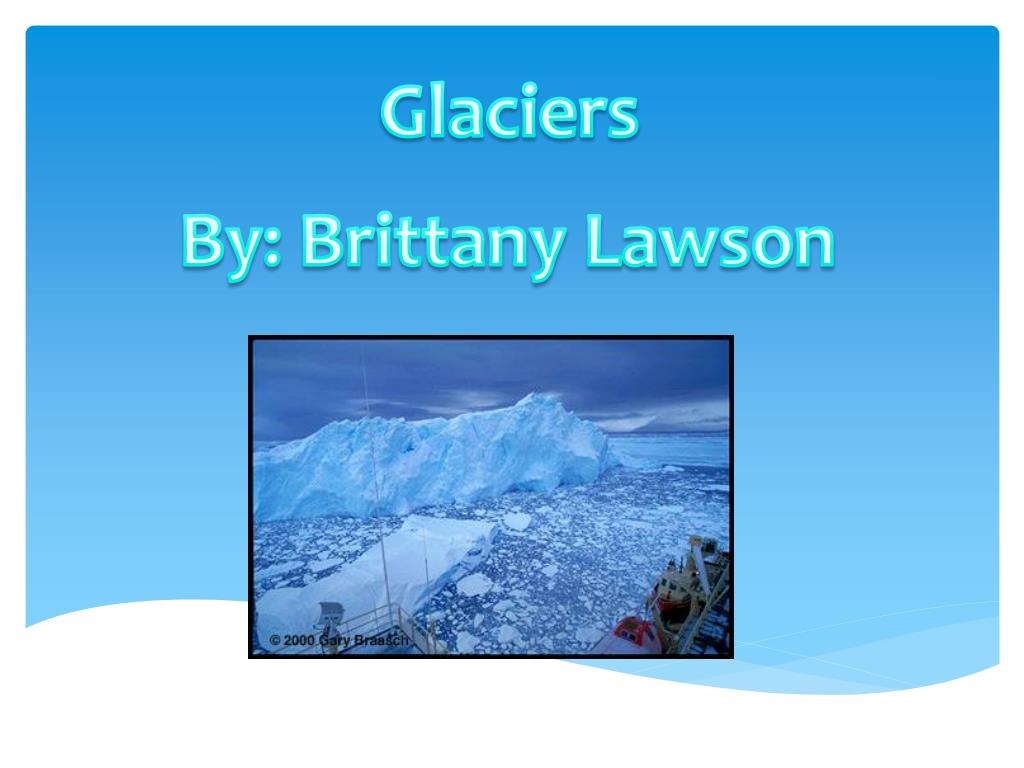 Glaciers

By: Brittany Lawson

© 2000 Gary Braasch